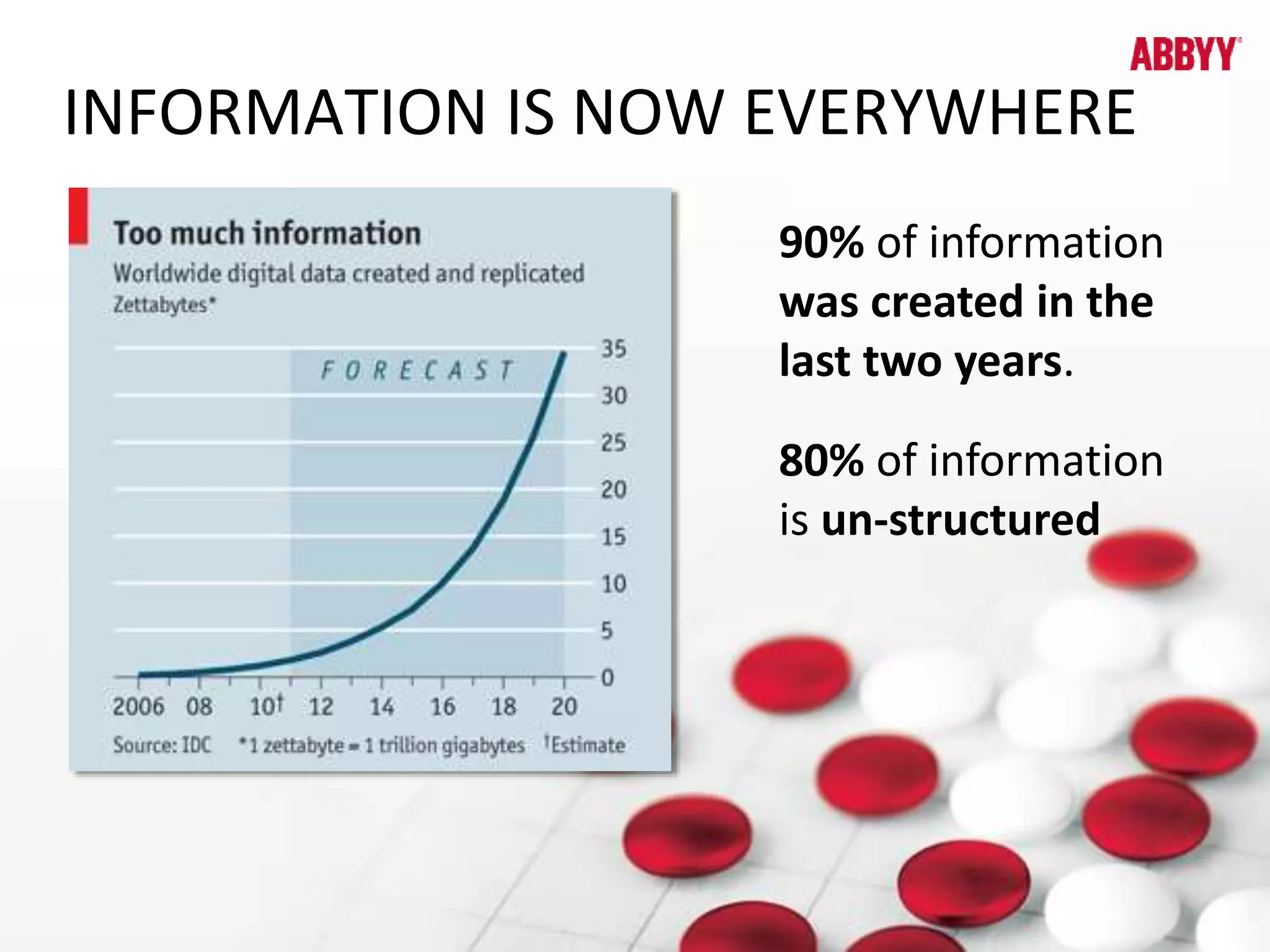 ABBYY

INFORMATION IS NOW EVERYWHERE

Too much information
Worldwide digital data created and replicated
Zettabytes*

FORECAST

35
30
25
20
15
10
5
0

2006 08 10† 12 14 16 18 20

Source: IDC *1 zettabyte = 1 trillion gigabytes †Estimate

90% of information was created in the last two years.

80% of information is un-structured